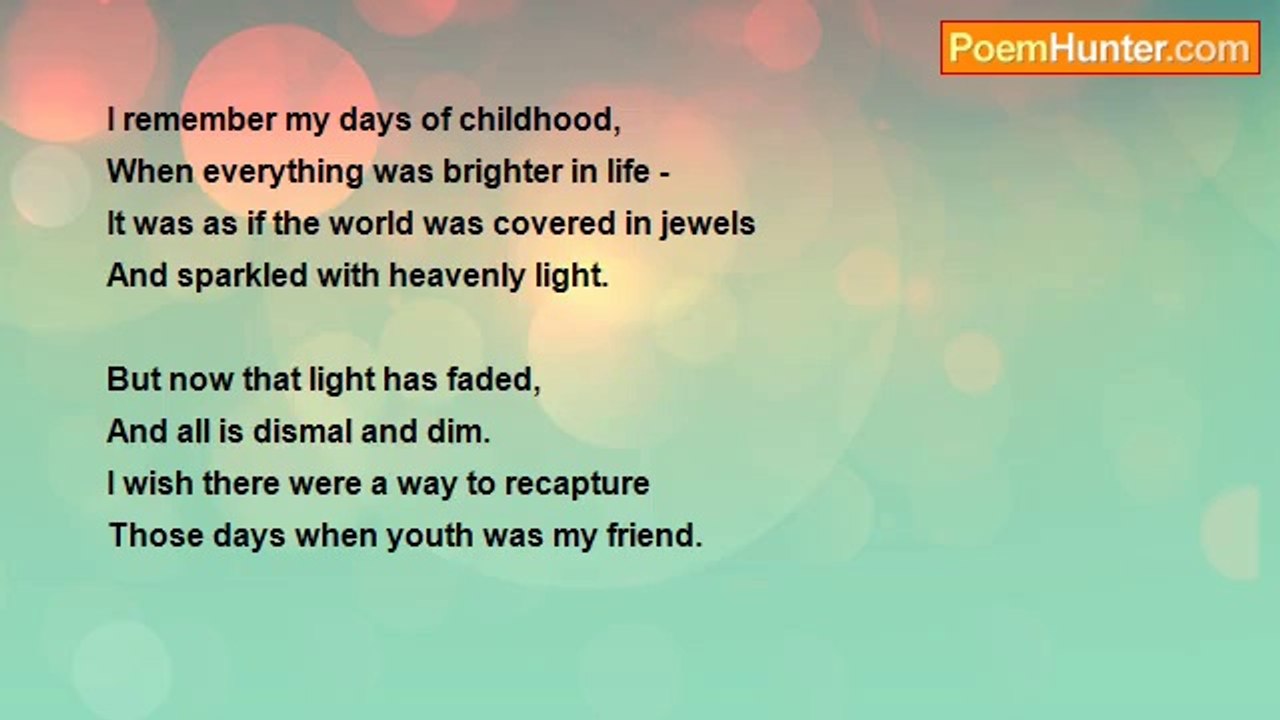 PoemHunter.com

I remember my days of childhood,
When everything was brighter in life -
It was as if the world was covered in jewels
And sparkled with heavenly light.

But now that light has faded,
And all is dismal and dim.
I wish there were a way to recapture
Those days when youth was my friend.